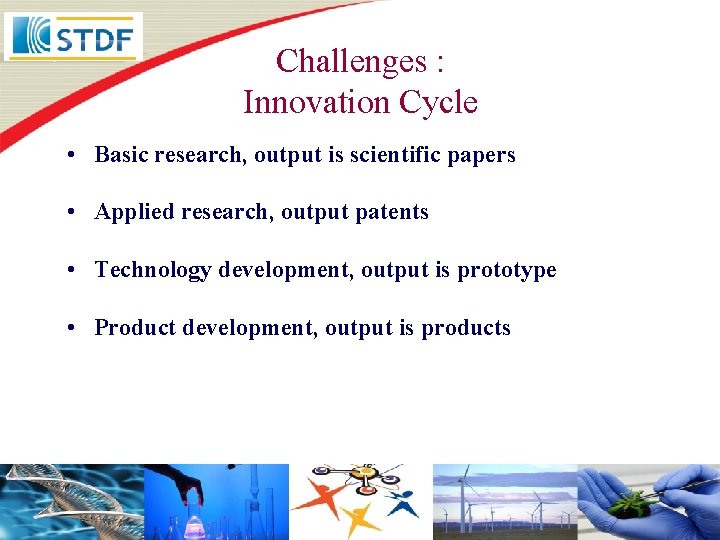 STDF

Challenges :
Innovation Cycle

• Basic research, output is scientific papers

• Applied research, output patents

• Technology development, output is prototype

• Product development, output is products